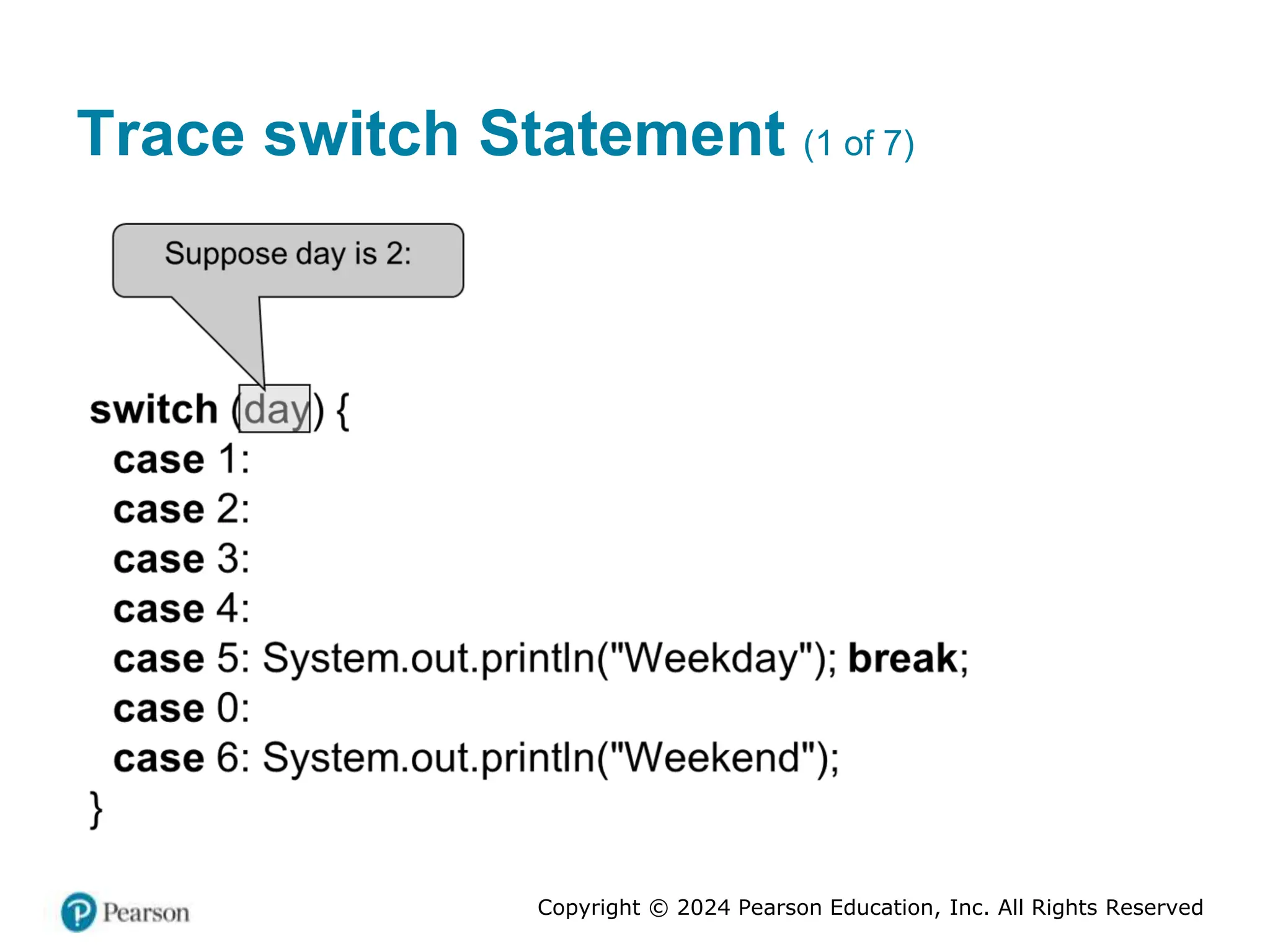 Trace switch Statement (1 of 7)

Suppose day is 2:

switch (day) {
case 1:
case 2:
case 3:
case 4:
case 5: System.out.println("Weekday"); break;
case 0:
case 6: System.out.println("Weekend");
}

Pearson

Copyright © 2024 Pearson Education, Inc. All Rights Reserved